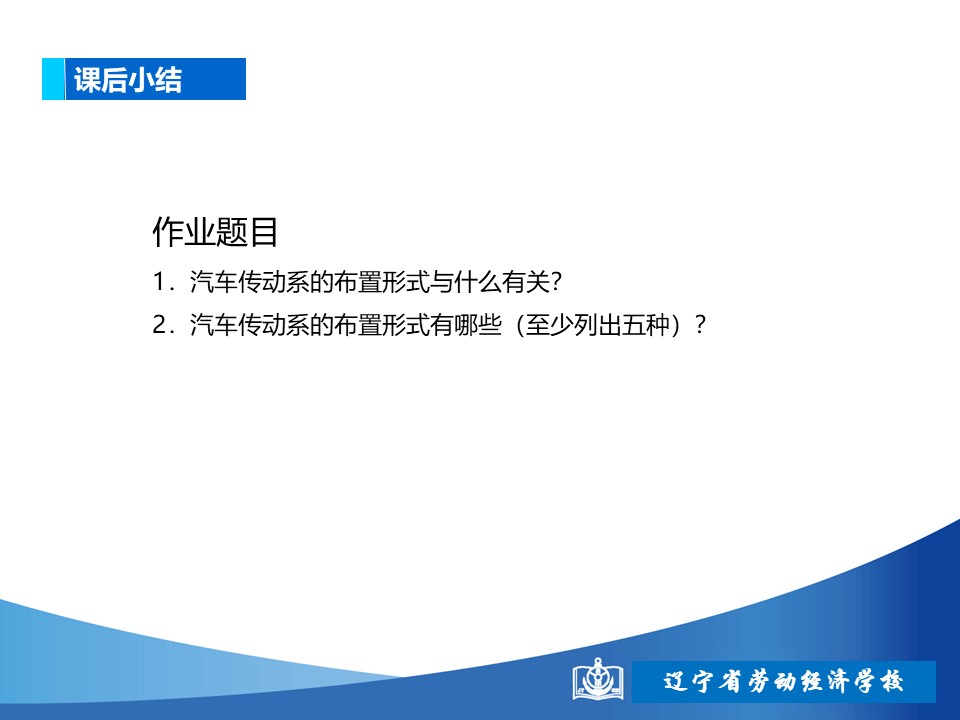 课后小结

作业题目

1．汽车传动系的布置形式与什么有关?

2．汽车传动系的布置形式有哪些（至少列出五种）？

辽宁省劳动经济学校